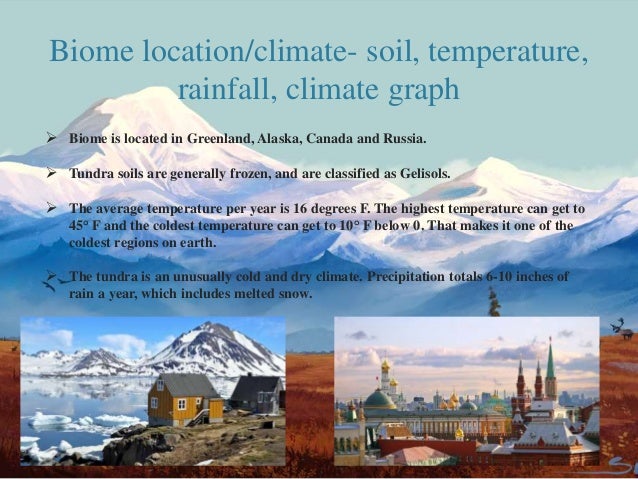 Biome location/climate- soil, temperature, rainfall, climate graph

➢ Biome is located in Greenland, Alaska, Canada and Russia.

➢ Tundra soils are generally frozen, and are classified as Gelisols.

➢ The average temperature per year is 16 degrees F. The highest temperature can get to 45° F and the coldest temperature can get to 10° F below 0. That makes it one of the coldest regions on earth.

➢ The tundra is an unusually cold and dry climate. Precipitation totals 6-10 inches of rain a year, which includes melted snow.